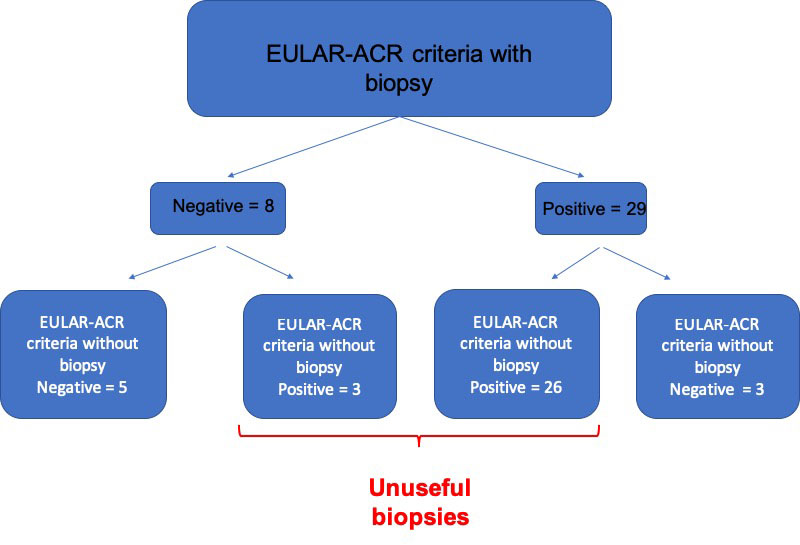 EULAR-ACR criteria with biopsy

Negative = 8

Positive = 29

EULAR-ACR criteria without biopsy Negative = 5

EULAR-ACR criteria without biopsy Positive = 3

EULAR-ACR criteria without biopsy Positive = 26

EULAR-ACR criteria without biopsy Negative = 3

Unuseful biopsies